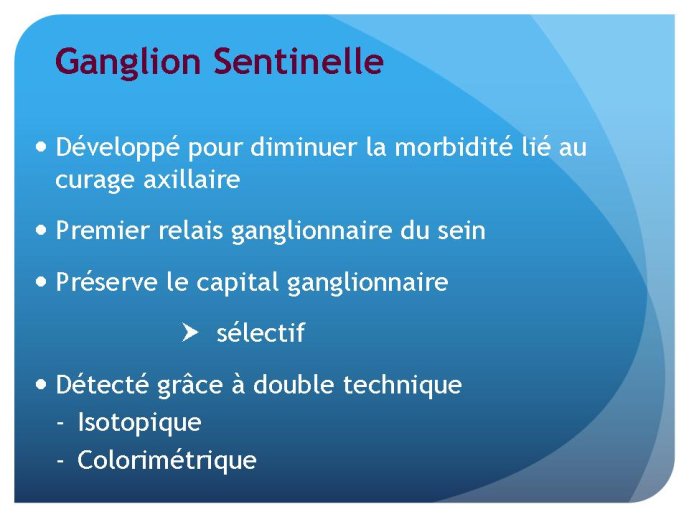 Ganglion Sentinelle

• Développé pour diminuer la morbidité lié au curage axillaire

• Premier relais ganglionnaire du sein

• Préserve le capital ganglionnaire

➤ sélectif

• Détecté grâce à double technique
- Isotopique
- Colorimétrique